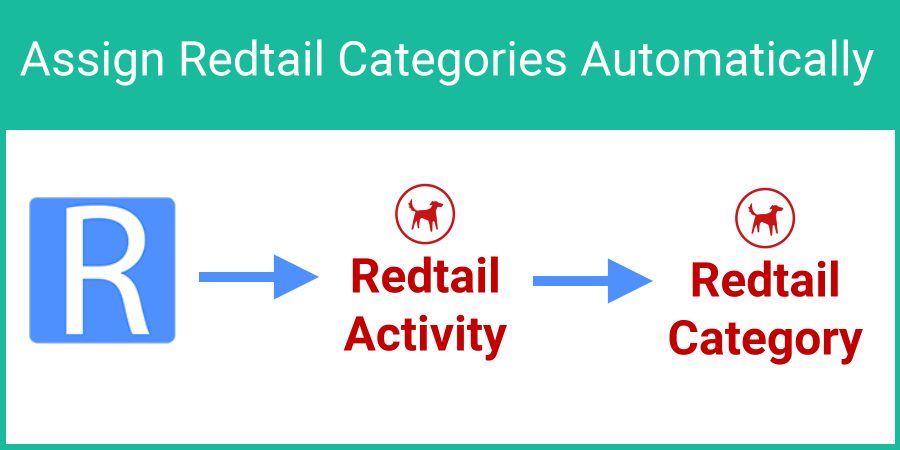 Assign Redtail Categories Automatically

R

Redtail Activity

Redtail Category